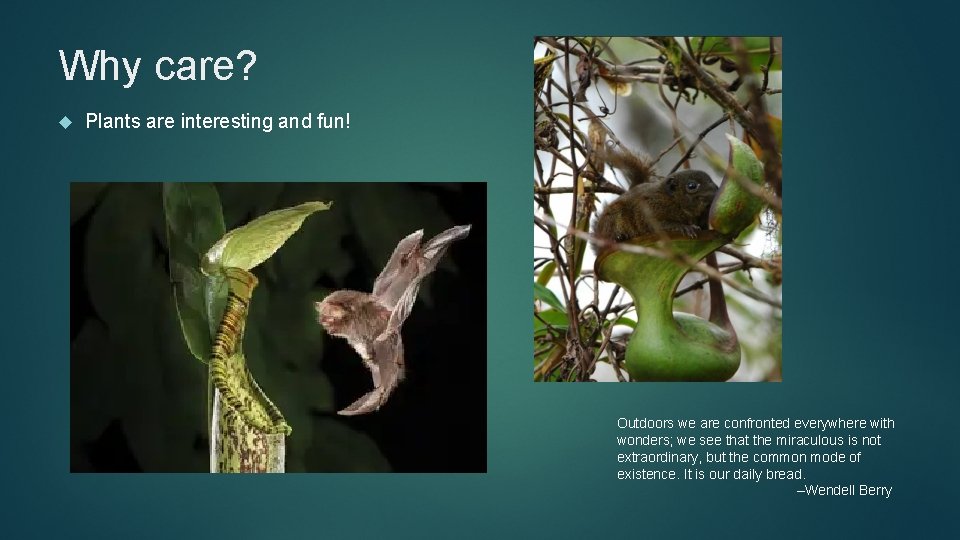 Why care?

Plants are interesting and fun!

Outdoors we are confronted everywhere with wonders; we see that the miraculous is not extraordinary, but the common mode of existence. It is our daily bread.
–Wendell Berry